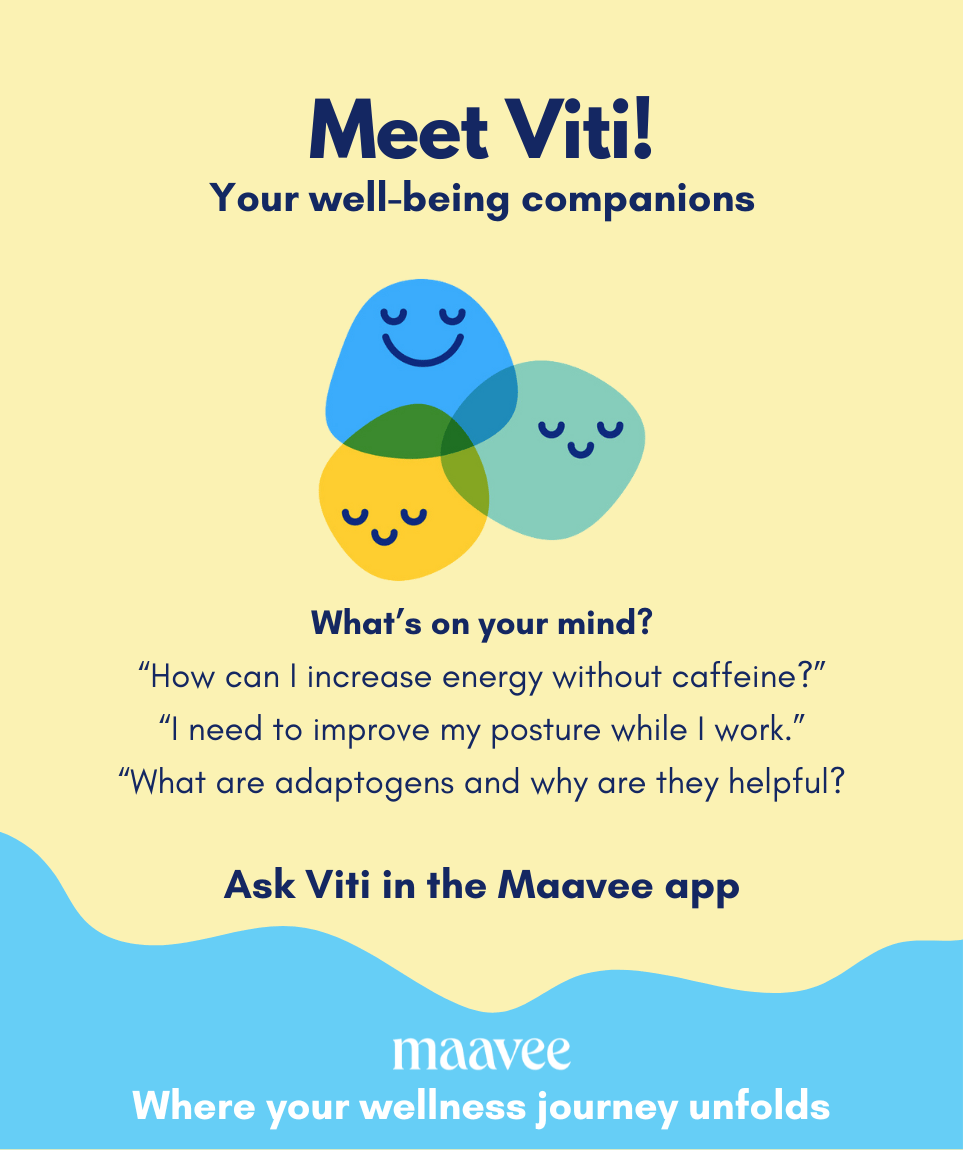 Meet Viti!
Your well-being companions

What’s on your mind?
“How can I increase energy without caffeine?”
“I need to improve my posture while I work.”
“What are adaptogens and why are they helpful?

Ask Viti in the Maavee app

maavee
Where your wellness journey unfolds